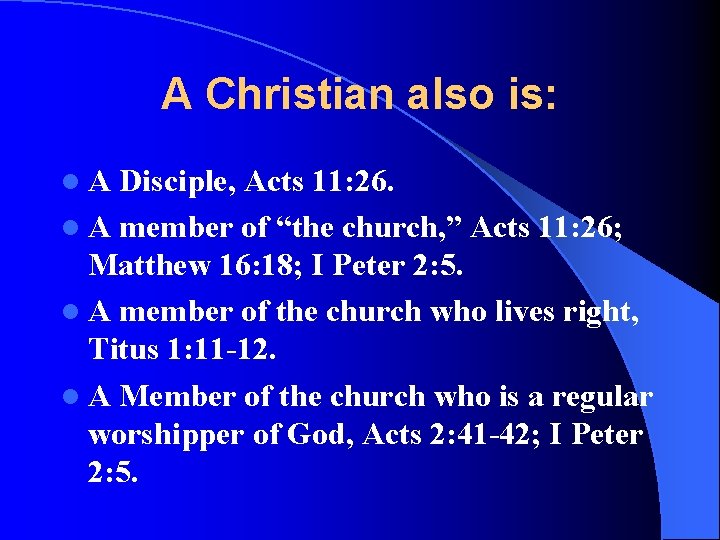 A Christian also is:

- A Disciple, Acts 11:26.
- A member of “the church,” Acts 11:26; Matthew 16:18; I Peter 2:5.
- A member of the church who lives right, Titus 1:11-12.
- A Member of the church who is a regular worshipper of God, Acts 2:41-42; I Peter 2:5.